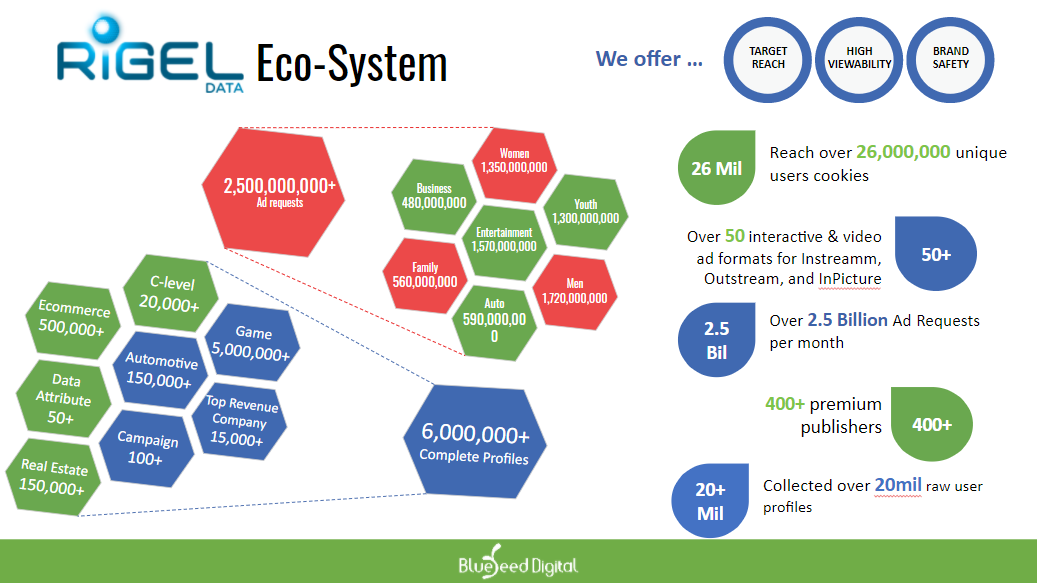 RIGEL DATA Eco-System

We offer ...

TARGET REACH

HIGH VIEWABILITY

BRAND SAFETY

2,500,000,000+
Ad requests

Women
1,350,000,000

Business
480,000,000

Youth
1,300,000,000

Entertainment
1,570,000,000

Family
560,000,000

Men
1,720,000,000

Auto
590,000,000

C-level
20,000+

Ecommerce
500,000+

Game
5,000,000+

Automotive
150,000+

Data Attribute
50+

Top Revenue Company
15,000+

Campaign
100+

Real Estate
150,000+

6,000,000+
Complete Profiles

26 Mil

Reach over 26,000,000 unique users cookies

Over 50 interactive & video ad formats for Instreamm, Outstream, and InPicture

50+

2.5 Bil

Over 2.5 Billion Ad Requests per month

400+ premium publishers

400+

20+ Mil

Collected over 20mil raw user profiles

BlueSeed Digital